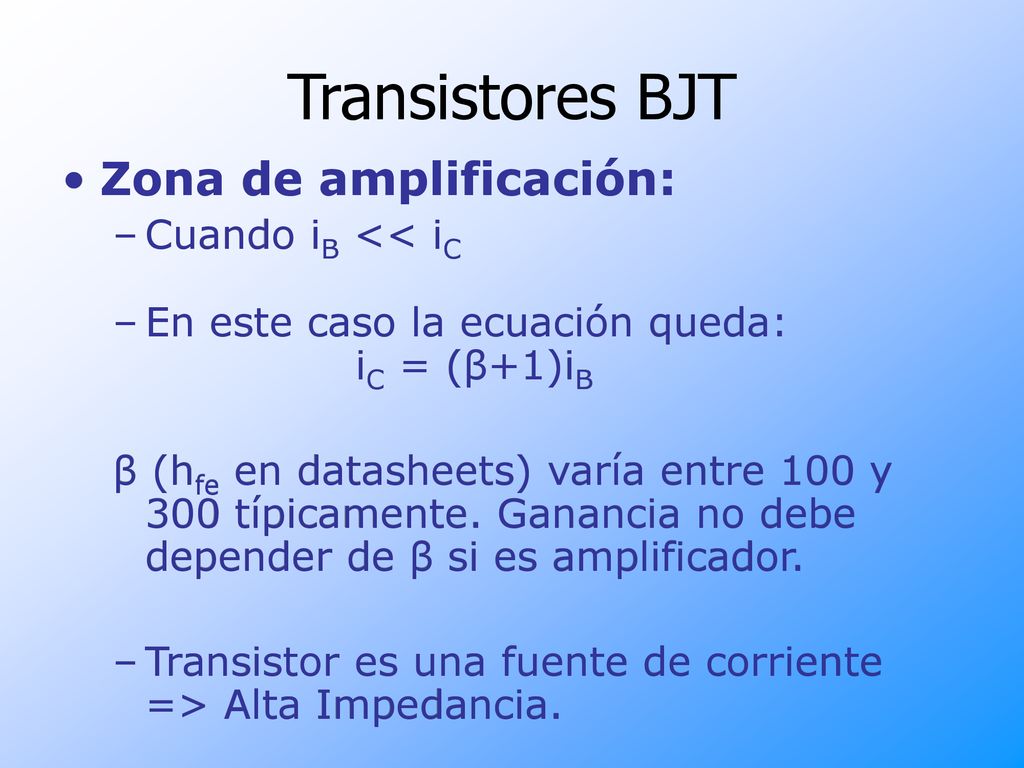 Transistores BJT

• Zona de amplificación:

– Cuando $i_B << i_C$

– En este caso la ecuación queda:

$i_C = (\beta+1)i_B$

$\beta$ ($h_{fe}$ en datasheets) varía entre 100 y 300 típicamente. Ganancia no debe depender de $\beta$ si es amplificador.

– Transistor es una fuente de corriente => Alta Impedancia.